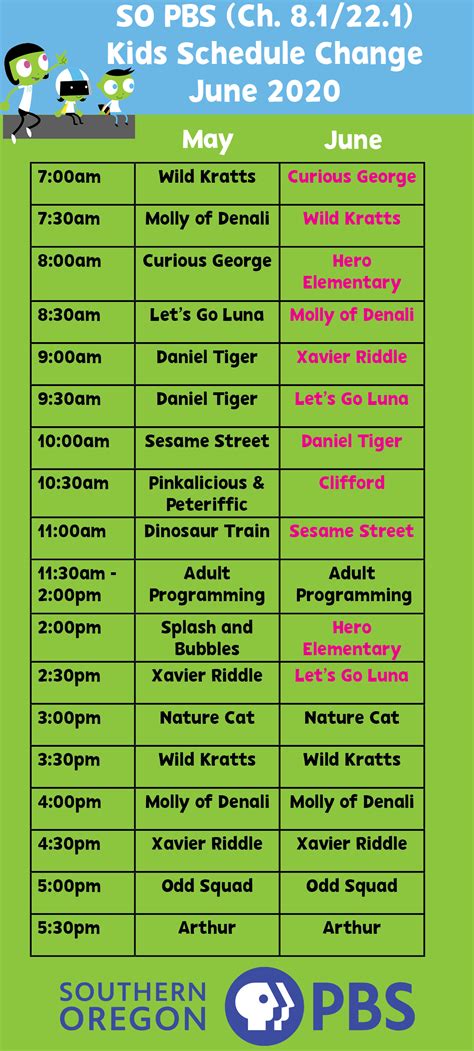 SO PBS (Ch. 8.1/22.1)
Kids Schedule Change
June 2020

| | May | June |
|---|---|---|
| 7:00am | Wild Kratts | Curious George |
| 7:30am | Molly of Denali | Wild Kratts |
| 8:00am | Curious George | Hero Elementary |
| 8:30am | Let's Go Luna | Molly of Denali |
| 9:00am | Daniel Tiger | Xavier Riddle |
| 9:30am | Daniel Tiger | Let's Go Luna |
| 10:00am | Sesame Street | Daniel Tiger |
| 10:30am | Pinkalicious & Peteriffic | Clifford |
| 11:00am | Dinosaur Train | Sesame Street |
| 11:30am - 2:00pm | Adult Programming | Adult Programming |
| 2:00pm | Splash and Bubbles | Hero Elementary |
| 2:30pm | Xavier Riddle | Let's Go Luna |
| 3:00pm | Nature Cat | Nature Cat |
| 3:30pm | Wild Kratts | Wild Kratts |
| 4:00pm | Molly of Denali | Molly of Denali |
| 4:30pm | Xavier Riddle | Xavier Riddle |
| 5:00pm | Odd Squad | Odd Squad |
| 5:30pm | Arthur | Arthur |

SOUTHERN OREGON PBS